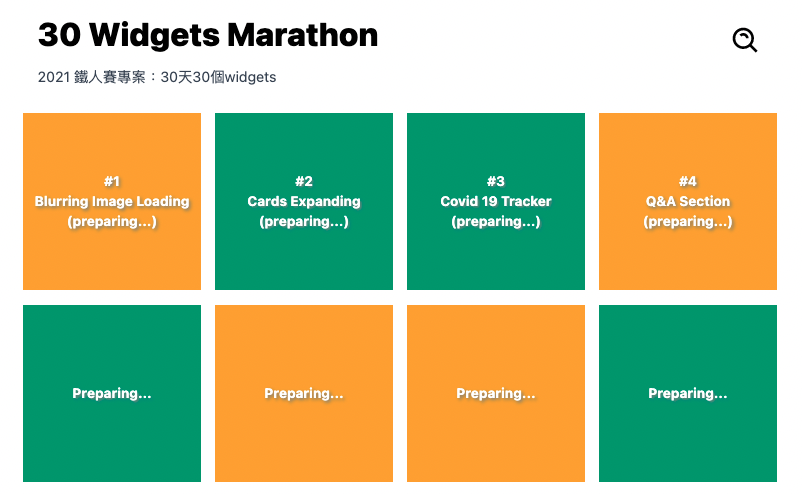 30 Widgets Marathon

2021 鐵人賽專案：30天30個widgets

#1
Blurring Image Loading
(preparing...)

#2
Cards Expanding
(preparing...)

#3
Covid 19 Tracker
(preparing...)

#4
Q&A Section
(preparing...)

Preparing...

Preparing...

Preparing...

Preparing...